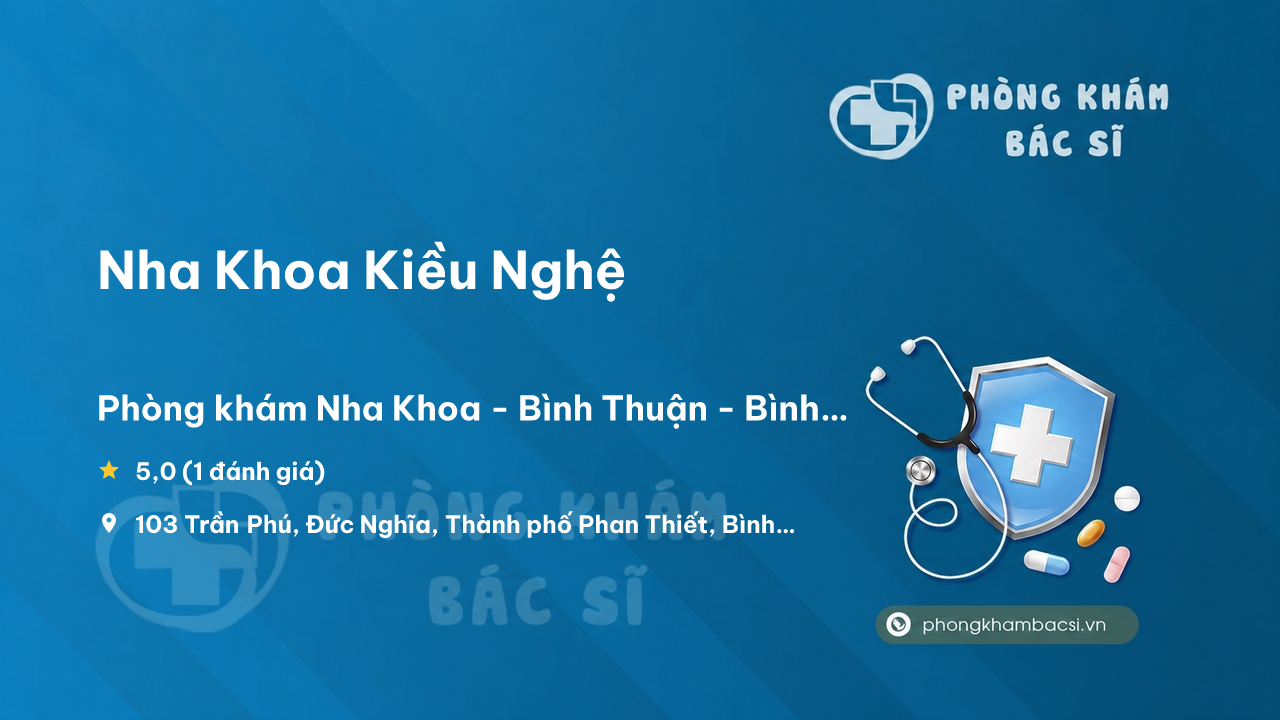 PHÒNG KHÁM BÁC SĨ

Nha Khoa Kiều Nghệ

Phòng khám Nha Khoa - Bình Thuận - Bình...

5,0 (1 đánh giá)

103 Trần Phú, Đức Nghĩa, Thành phố Phan Thiết, Bình...

PHÒNG KHÁM BÁC SĨ

phongkhambacsi.vn